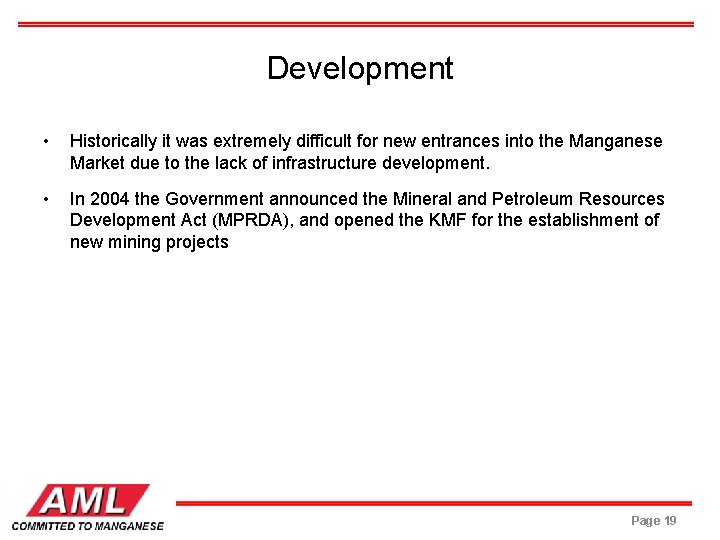 Development

• Historically it was extremely difficult for new entrances into the Manganese Market due to the lack of infrastructure development.

• In 2004 the Government announced the Mineral and Petroleum Resources Development Act (MPRDA), and opened the KMF for the establishment of new mining projects

AML
COMMITTED TO MANGANESE

Page 19